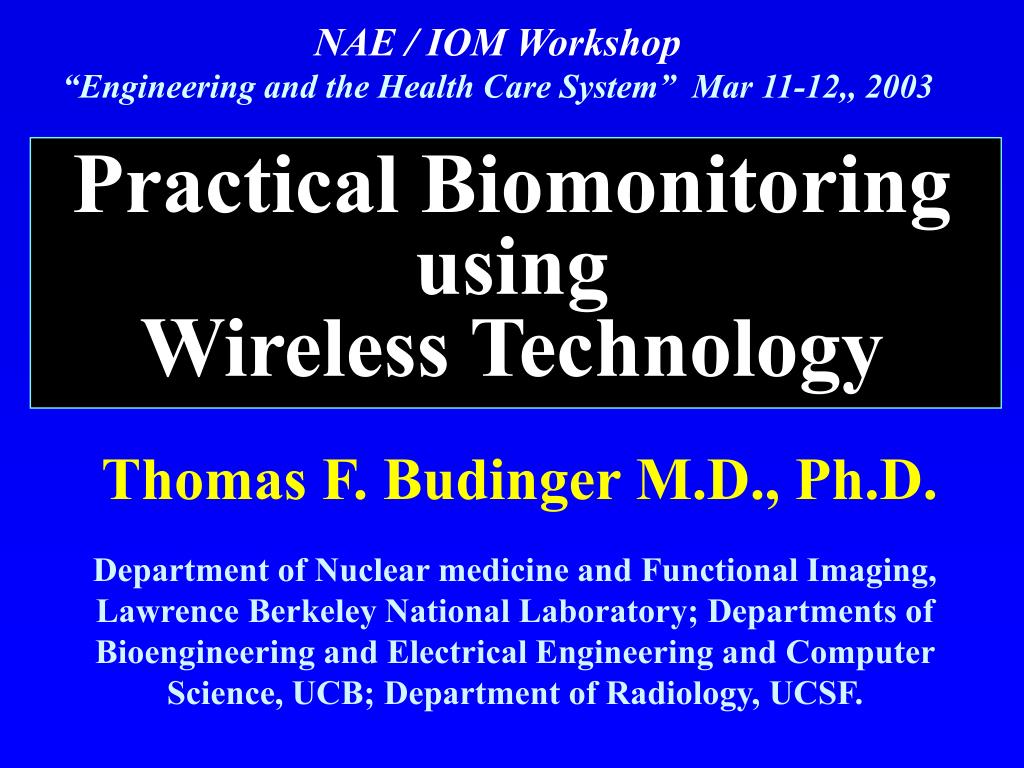 NAE / IOM Workshop
“Engineering and the Health Care System” Mar 11-12,, 2003

Practical Biomonitoring using Wireless Technology

Thomas F. Budinger M.D., Ph.D.

Department of Nuclear medicine and Functional Imaging, Lawrence Berkeley National Laboratory; Departments of Bioengineering and Electrical Engineering and Computer Science, UCB; Department of Radiology, UCSF.